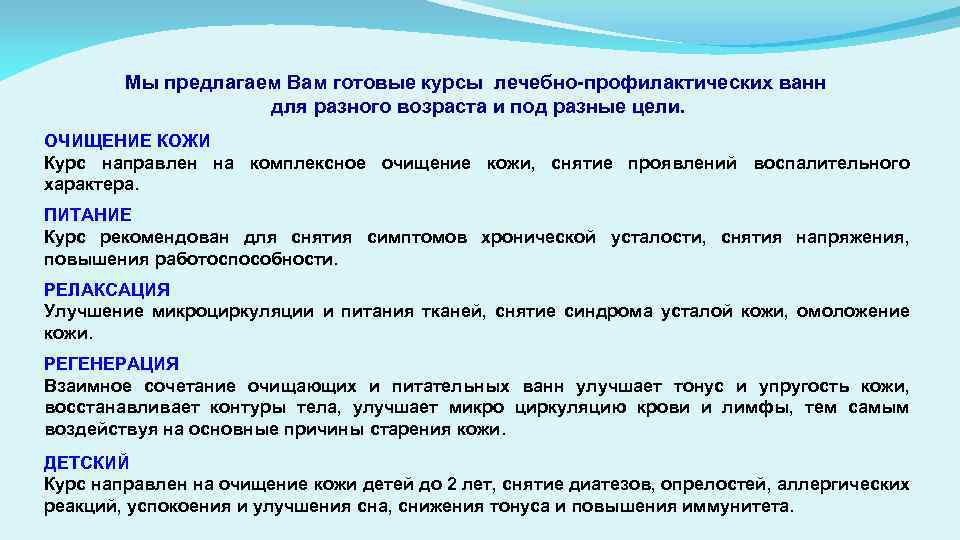 Мы предлагаем Вам готовые курсы лечебно-профилактических ванн для разного возраста и под разные цели.

ОЧИЩЕНИЕ КОЖИ
Курс направлен на комплексное очищение кожи, снятие проявлений воспалительного характера.

ПИТАНИЕ
Курс рекомендован для снятия симптомов хронической усталости, снятия напряжения, повышения работоспособности.

РЕЛАКСАЦИЯ
Улучшение микроциркуляции и питания тканей, снятие синдрома усталой кожи, омоложение кожи.

РЕГЕНЕРАЦИЯ
Взаимное сочетание очищающих и питательных ванн улучшает тонус и упругость кожи, восстанавливает контуры тела, улучшает микро циркуляцию крови и лимфы, тем самым воздействуя на основные причины старения кожи.

ДЕТСКИЙ
Курс направлен на очищение кожи детей до 2 лет, снятие диатезов, опрелостей, аллергических реакций, успокоения и улучшения сна, снижения тонуса и повышения иммунитета.